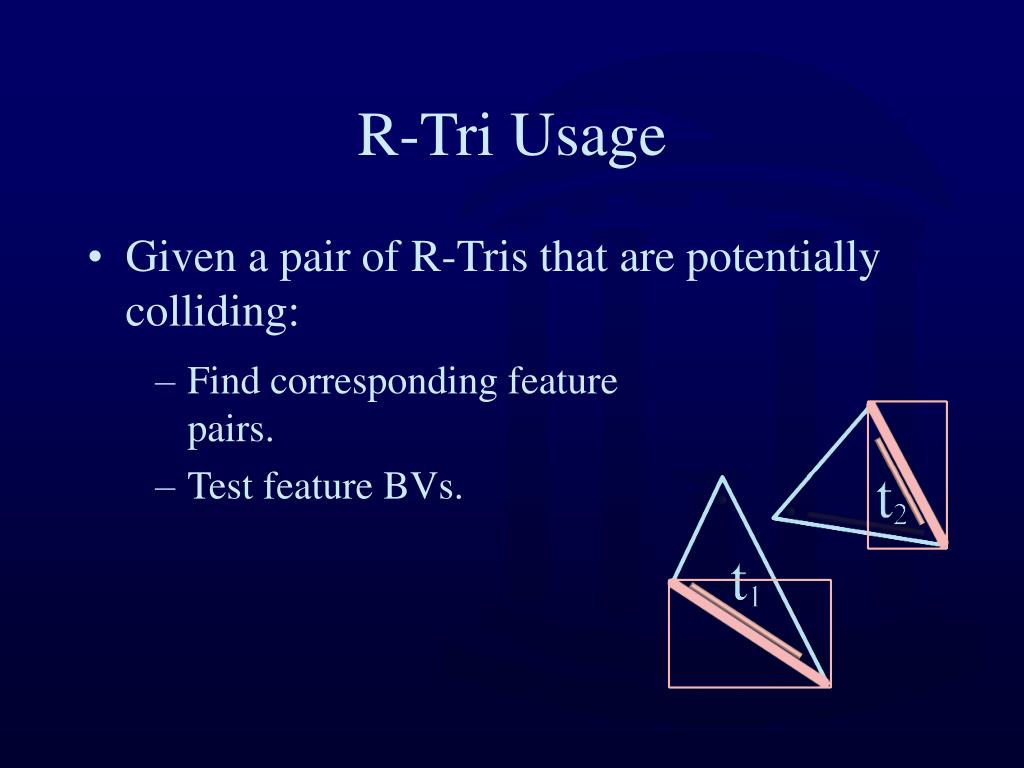 R-Tri Usage

• Given a pair of R-Tris that are potentially colliding:

– Find corresponding feature pairs.

– Test feature BVs.

$t_2$

$t_1$